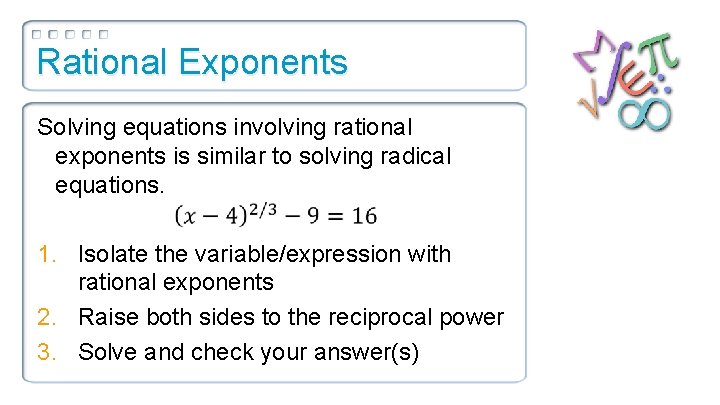 Rational Exponents

Solving equations involving rational exponents is similar to solving radical equations.

$(x-4)^{2/3} - 9 = 16$

1. Isolate the variable/expression with rational exponents
2. Raise both sides to the reciprocal power
3. Solve and check your answer(s)